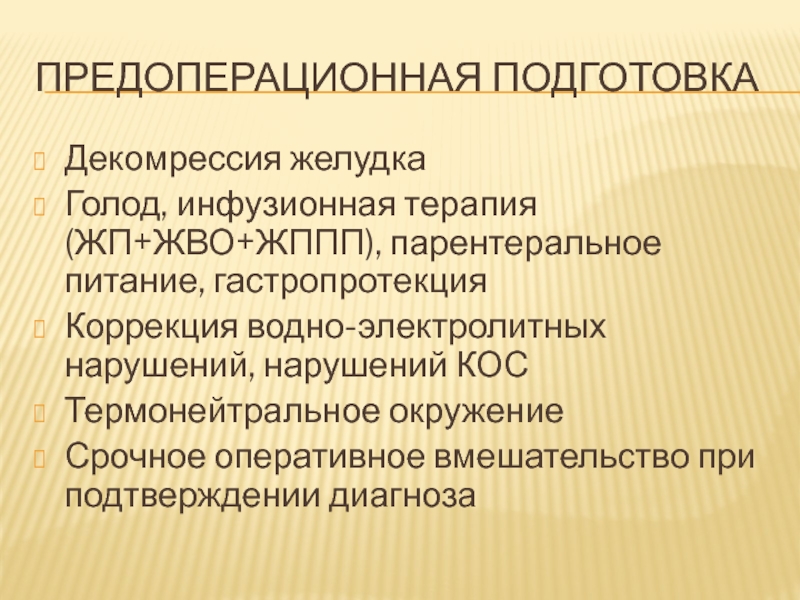 ПРЕДОПЕРАЦИОННАЯ ПОДГОТОВКА

Декомрессия желудка

Голод, инфузионная терапия (ЖП+ЖВО+ЖППП), парентеральное питание, гастропротекция

Коррекция водно-электролитных нарушений, нарушений КОС

Термонейтральное окружение

Срочное оперативное вмешательство при подтверждении диагноза